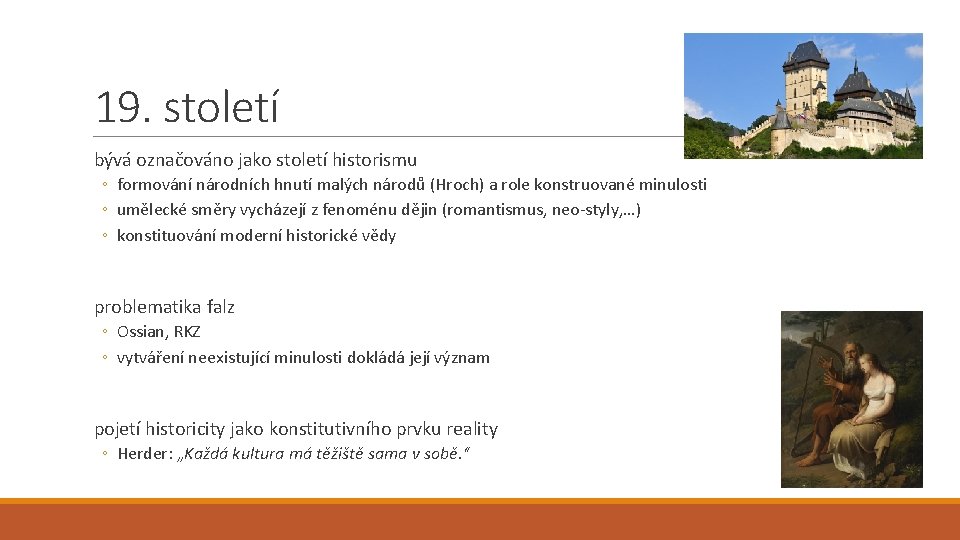 19. století

bývá označováno jako století historismu
◦ formování národních hnutí malých národů (Hroch) a role konstruované minulosti
◦ umělecké směry vycházejí z fenoménu dějin (romantismus, neo-styly,…)
◦ konstituování moderní historické vědy

problematika falz
◦ Ossian, RKZ
◦ vytváření neexistující minulosti dokládá její význam

pojetí historicity jako konstitutivního prvku reality
◦ Herder: „Každá kultura má těžiště sama v sobě."